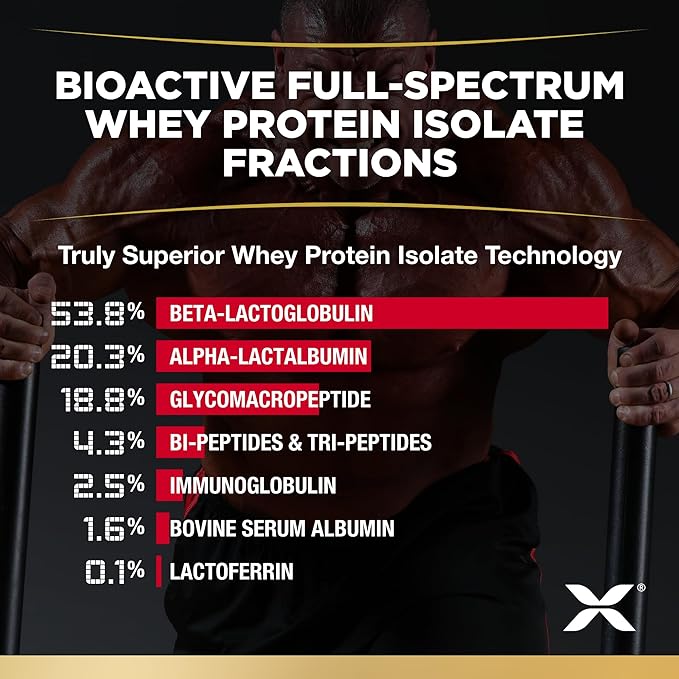 BIOACTIVE FULL-SPECTRUM WHEY PROTEIN ISOLATE FRACTIONS

Truly Superior Whey Protein Isolate Technology

53.8% BETA-LACTOGLOBULIN
20.3% ALPHA-LACTALBUMIN
18.8% GLYCOMACROPEPTIDE
4.3% BI-PEPTIDES & TRI-PEPTIDES
2.5% IMMUNOGLOBULIN
1.6% BOVINE SERUM ALBUMIN
0.1% LACTOFERRIN

X®